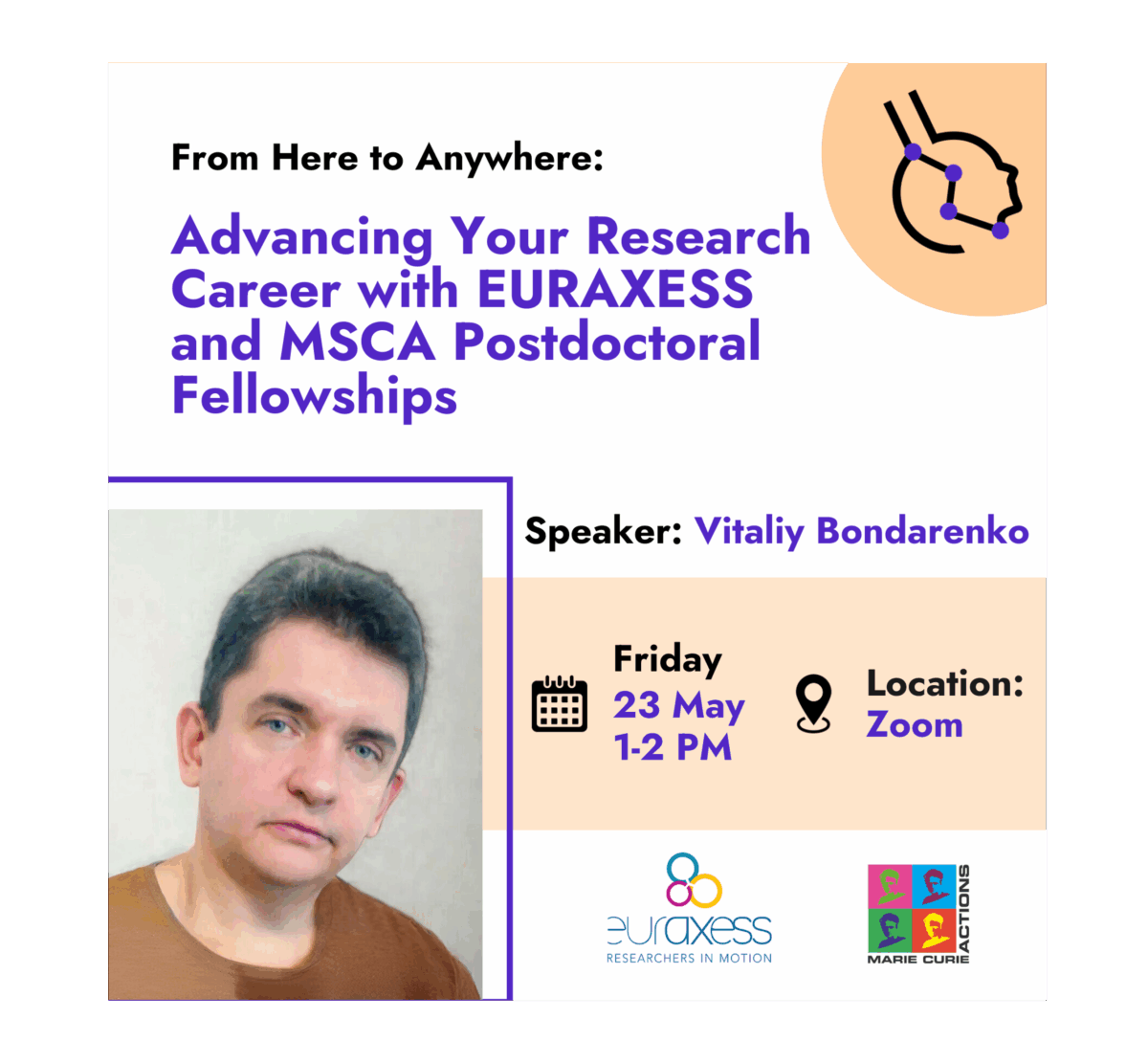 From Here to Anywhere:

Advancing Your Research Career with EURAXESS and MSCA Postdoctoral Fellowships

Speaker: Vitaliy Bondarenko

Friday
23 May
1-2 PM

Location:
Zoom

euraxess
RESEARCHERS IN MOTION

MARIE CURIE ACTIONS